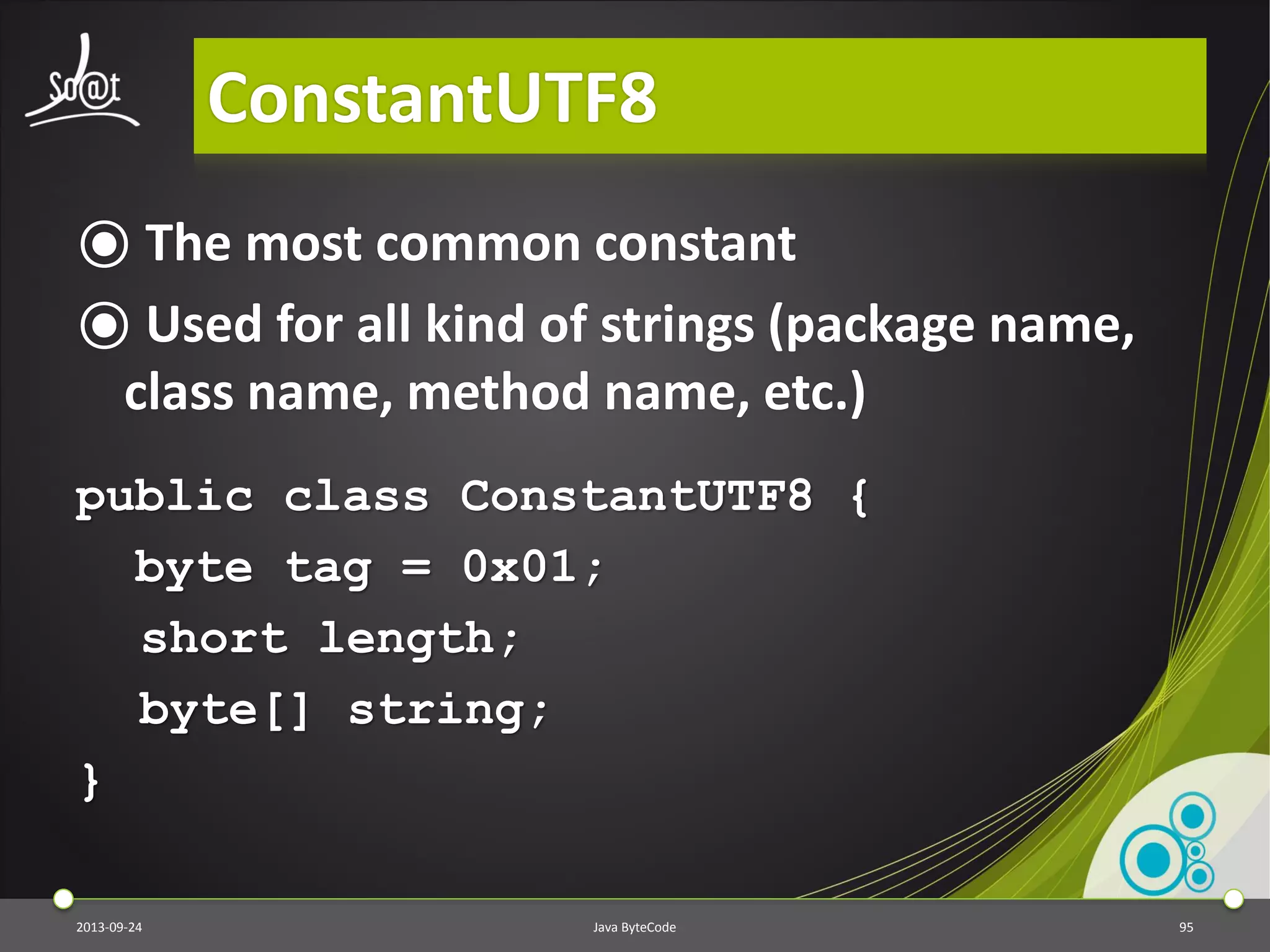 so@t

ConstantUTF8

The most common constant

Used for all kind of strings (package name, class name, method name, etc.)

public class ConstantUTF8 {
 byte tag = 0x01;
 short length;
 byte[] string;
}

2013-09-24

Java ByteCode

95